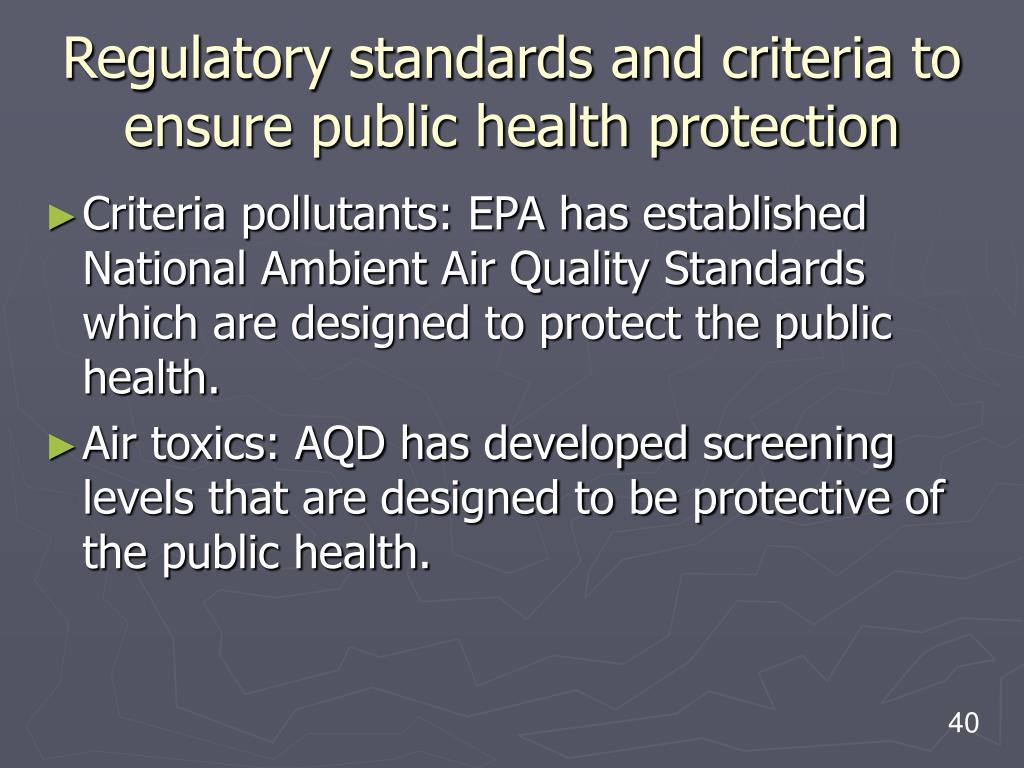 Regulatory standards and criteria to ensure public health protection

►Criteria pollutants: EPA has established National Ambient Air Quality Standards which are designed to protect the public health.

►Air toxics: AQD has developed screening levels that are designed to be protective of the public health.

40